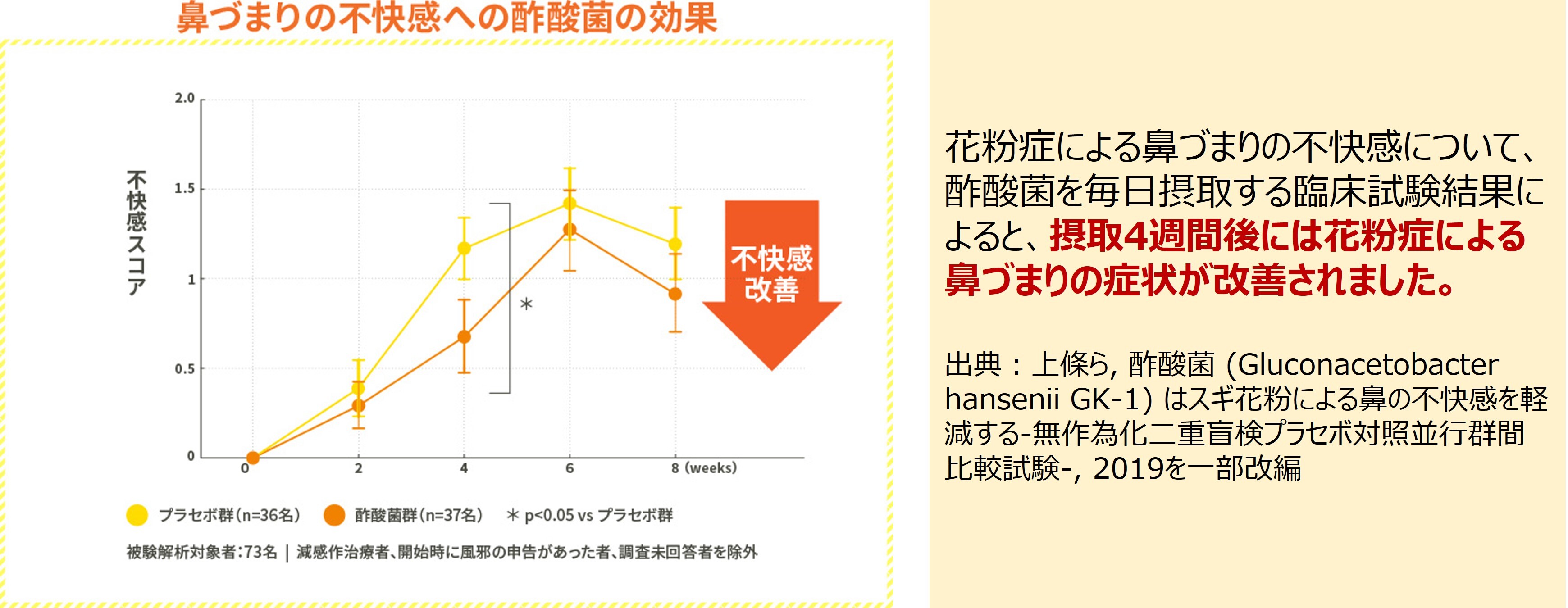 鼻づまりの不快感への酢酸菌の効果

不快感スコア

2.0
1.5
1
0.5
0

0
2
4
6
8 (weeks)

＊

不快感改善

プラセボ群(n=36名)　酢酸菌群(n=37名)　＊ p<0.05 vs プラセボ群

被験解析対象者:73名 ｜ 減感作治療者、開始時に風邪の申告があった者、調査未回答者を除外

花粉症による鼻づまりの不快感について、酢酸菌を毎日摂取する臨床試験結果によると、摂取4週間後には花粉症による鼻づまりの症状が改善されました。

出典：上條ら, 酢酸菌 (Gluconacetobacter hansenii GK-1) はスギ花粉による鼻の不快感を軽減する-無作為化二重盲検プラセボ対照並行群間比較試験-, 2019を一部改編